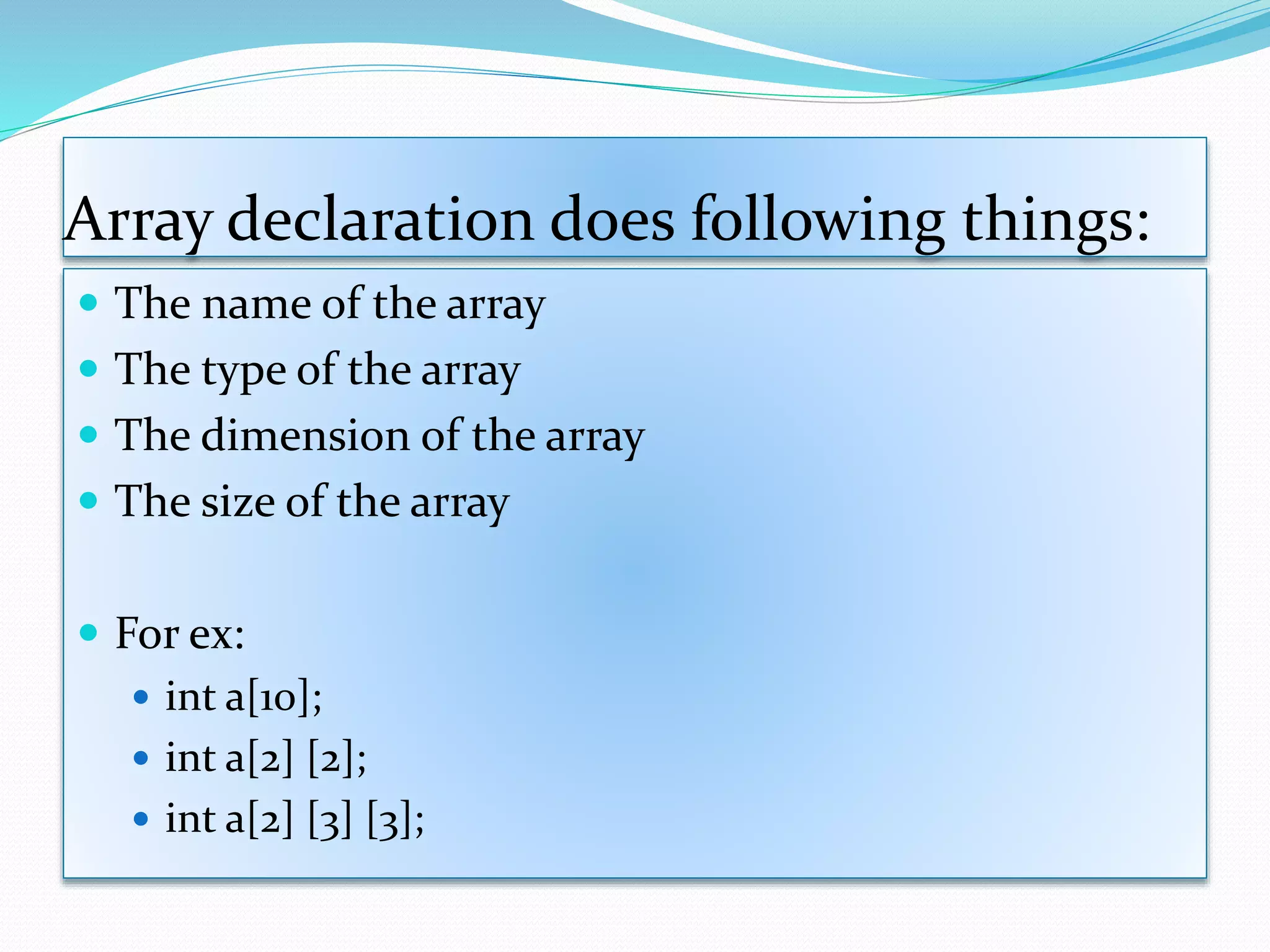 Array declaration does following things:

- The name of the array
- The type of the array
- The dimension of the array
- The size of the array

- For ex:
  - int a[10];
  - int a[2] [2];
  - int a[2] [3] [3];